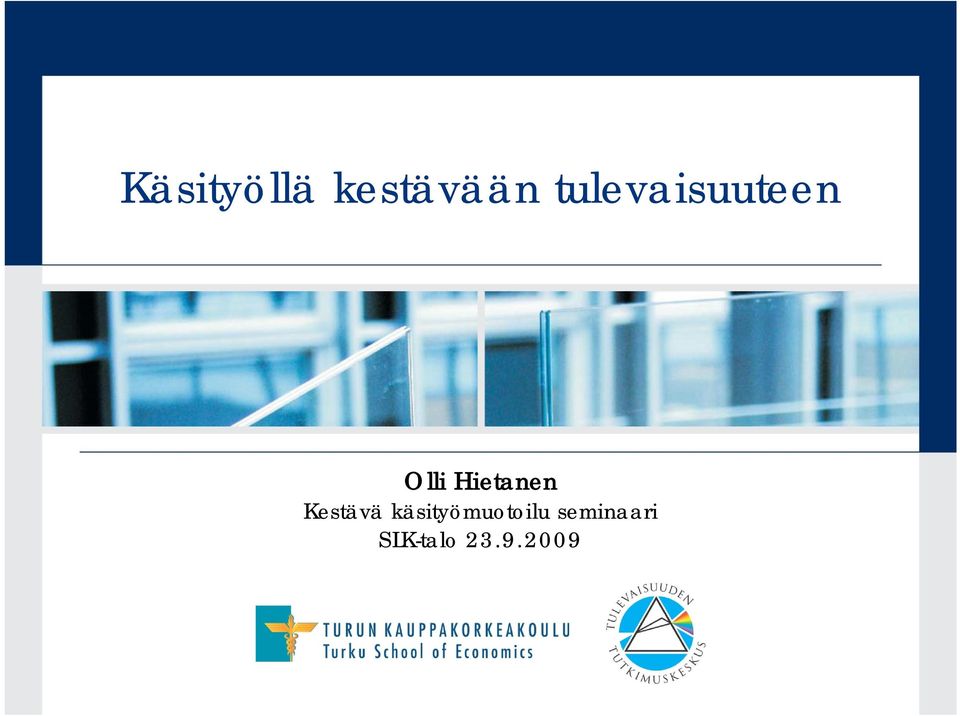 Käsityöllä kestävään tulevaisuuteen

Olli Hietanen
Kestävä käsityömuotoilu seminaari
SIK-talo 23.9.2009

TURUN KAUPPAKORKEAKOULU
Turku School of Economics

TULEVAISUUDEN TUTKIMUSKESKUS